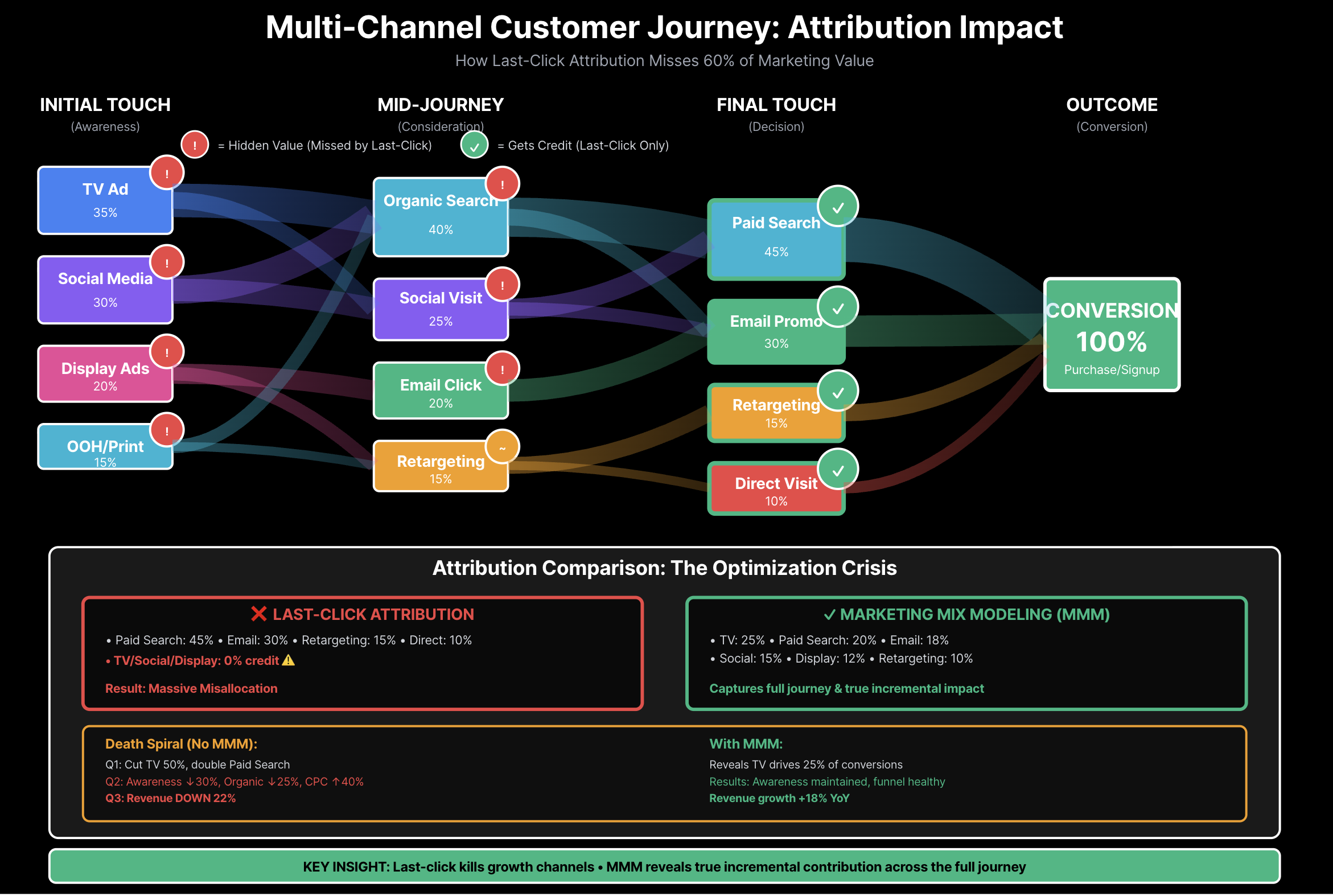 Multi-Channel Customer Journey: Attribution Impact

How Last-Click Attribution Misses 60% of Marketing Value

INITIAL TOUCH
(Awareness)

MID-JOURNEY
(Consideration)

FINAL TOUCH
(Decision)

OUTCOME
(Conversion)

! = Hidden Value (Missed by Last-Click) ✓ = Gets Credit (Last-Click Only)

TV Ad
35%
!

Social Media
30%
!

Display Ads
20%
!

OOH/Print
15%
!

Organic Search
40%
!

Social Visit
25%
!

Email Click
20%
!

Retargeting
15%
~

Paid Search
45%
✓

Email Promo
30%
✓

Retargeting
15%
✓

Direct Visit
10%
✓

CONVERSION
100%
Purchase/Signup

Attribution Comparison: The Optimization Crisis

❌ LAST-CLICK ATTRIBUTION
• Paid Search: 45% • Email: 30% • Retargeting: 15% • Direct: 10%
• TV/Social/Display: 0% credit ⚠️
Result: Massive Misallocation

✓ MARKETING MIX MODELING (MMM)
• TV: 25% • Paid Search: 20% • Email: 18%
• Social: 15% • Display: 12% • Retargeting: 10%
Captures full journey & true incremental impact

Death Spiral (No MMM):
Q1: Cut TV 50%, double Paid Search
Q2: Awareness ↓30%, Organic ↓25%, CPC ↑40%
Q3: Revenue DOWN 22%

With MMM:
Reveals TV drives 25% of conversions
Results: Awareness maintained, funnel healthy
Revenue growth +18% YoY

KEY INSIGHT: Last-click kills growth channels • MMM reveals true incremental contribution across the full journey